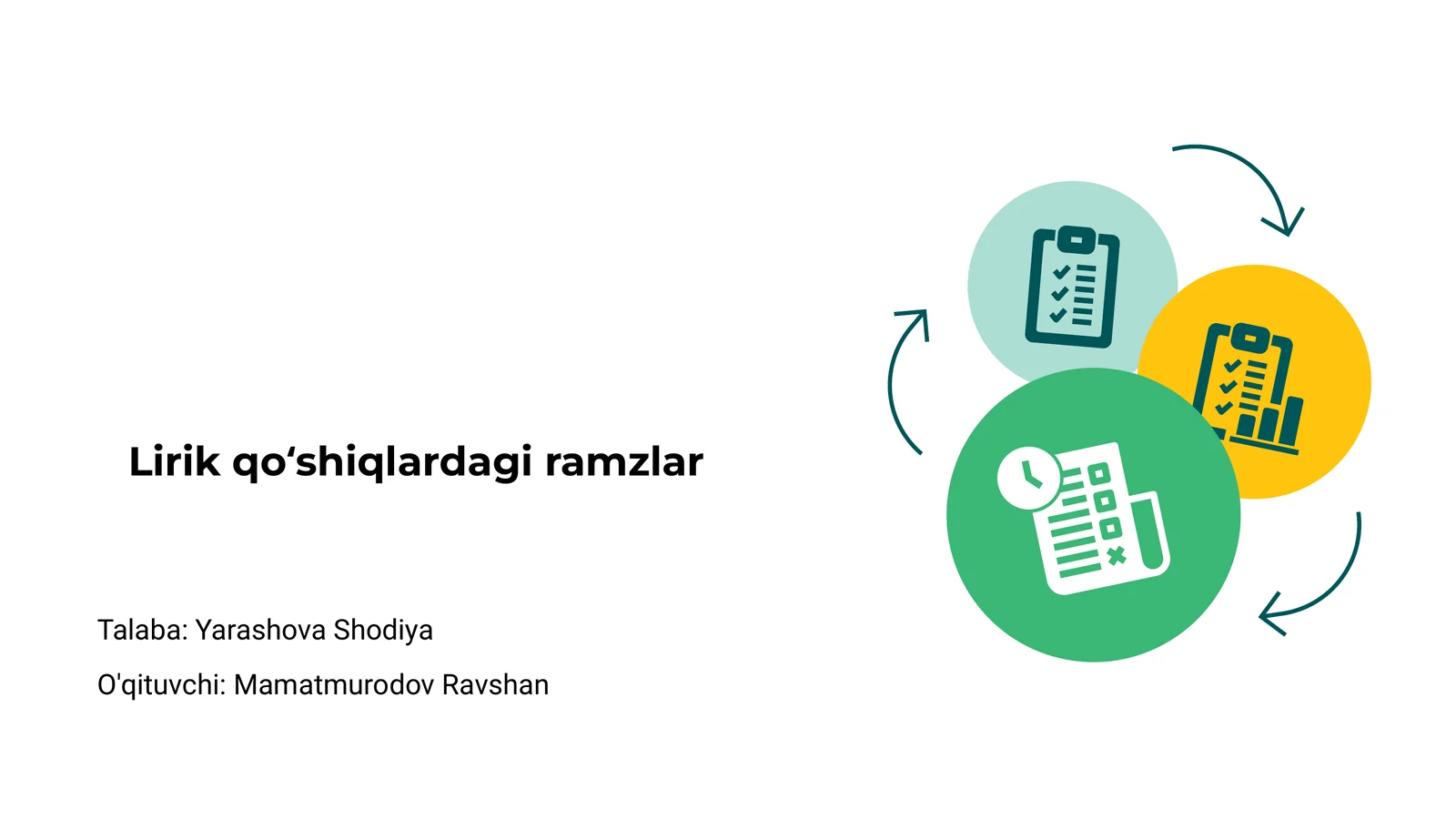 Lirik qo‘shiqlardagi ramzlar

Talaba: Yarashova Shodiya

O'qituvchi: Mamatmurodov Ravshan